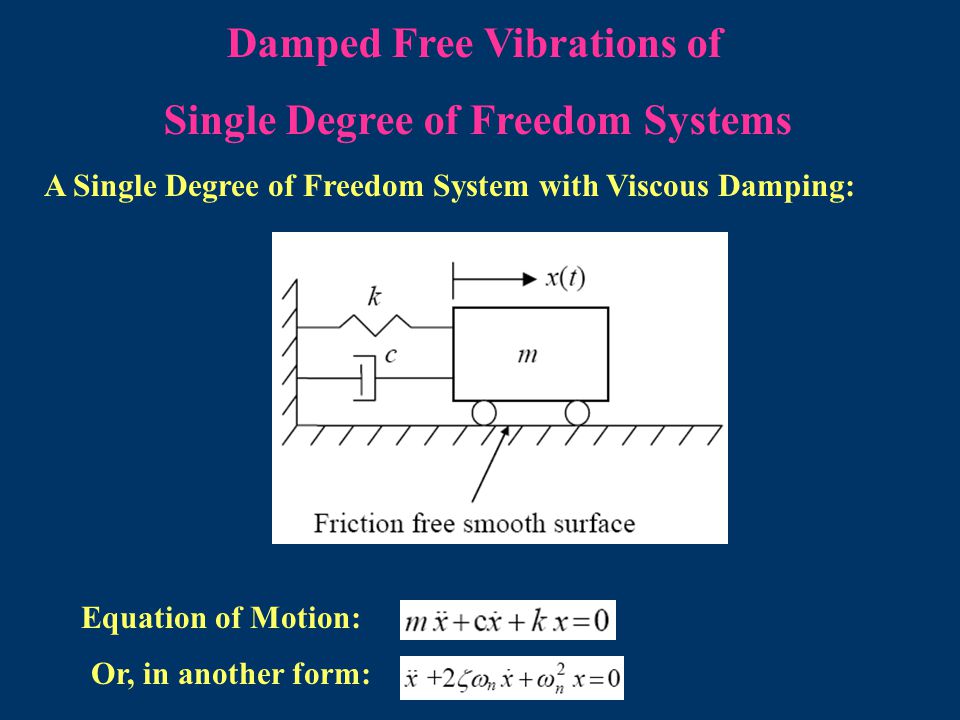 Damped Free Vibrations of

Single Degree of Freedom Systems

A Single Degree of Freedom System with Viscous Damping:

$x(t)$

$k$

$c$

$m$

Friction free smooth surface

Equation of Motion: $m\ddot{x} + c\dot{x} + kx = 0$

Or, in another form: $\ddot{x} + 2\zeta\omega_n\dot{x} + \omega_n^2 x = 0$